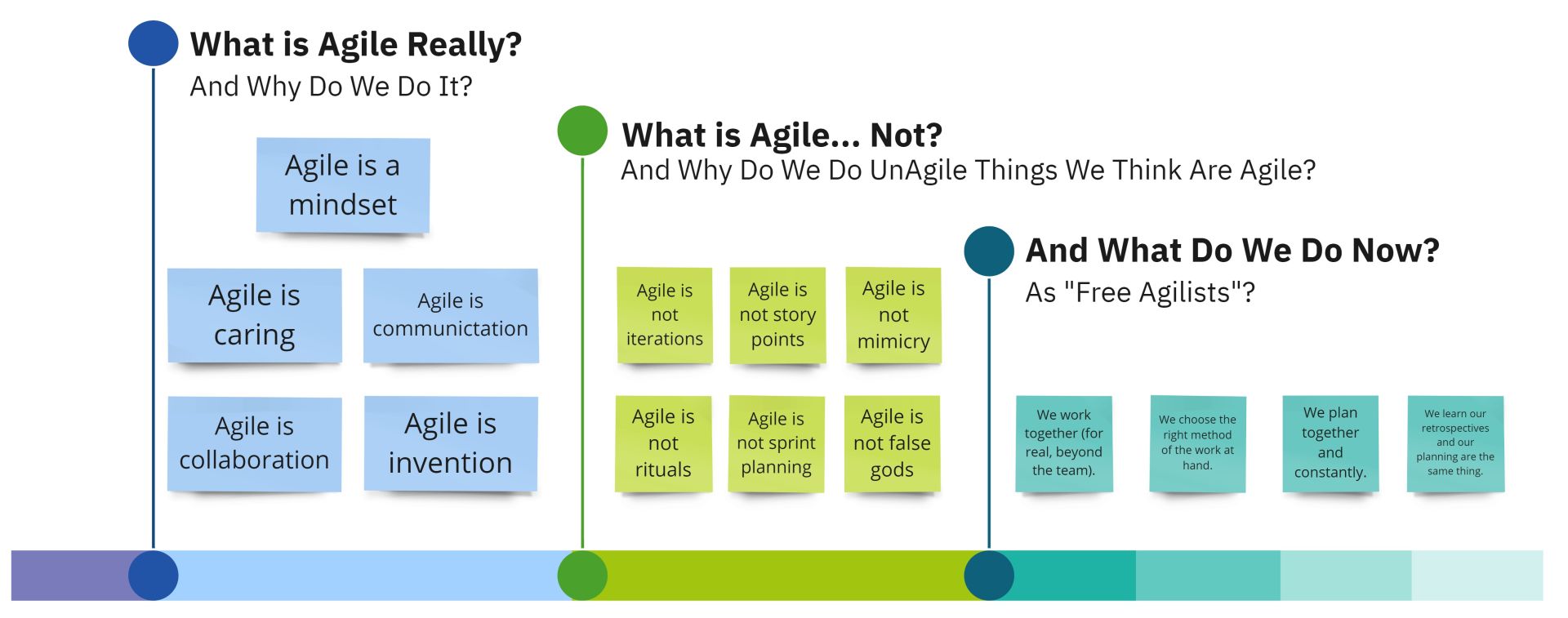 What is Agile Really?
And Why Do We Do It?

Agile is a mindset

Agile is caring

Agile is communictation

Agile is collaboration

Agile is invention

What is Agile... Not?
And Why Do We Do UnAgile Things We Think Are Agile?

Agile is not iterations

Agile is not story points

Agile is not mimicry

Agile is not rituals

Agile is not sprint planning

Agile is not false gods

And What Do We Do Now?
As "Free Agilists"?

We work together (for real, beyond the team).

We choose the right method of the work at hand.

We plan together and constantly.

We learn our retrospectives and our planning are the same thing.